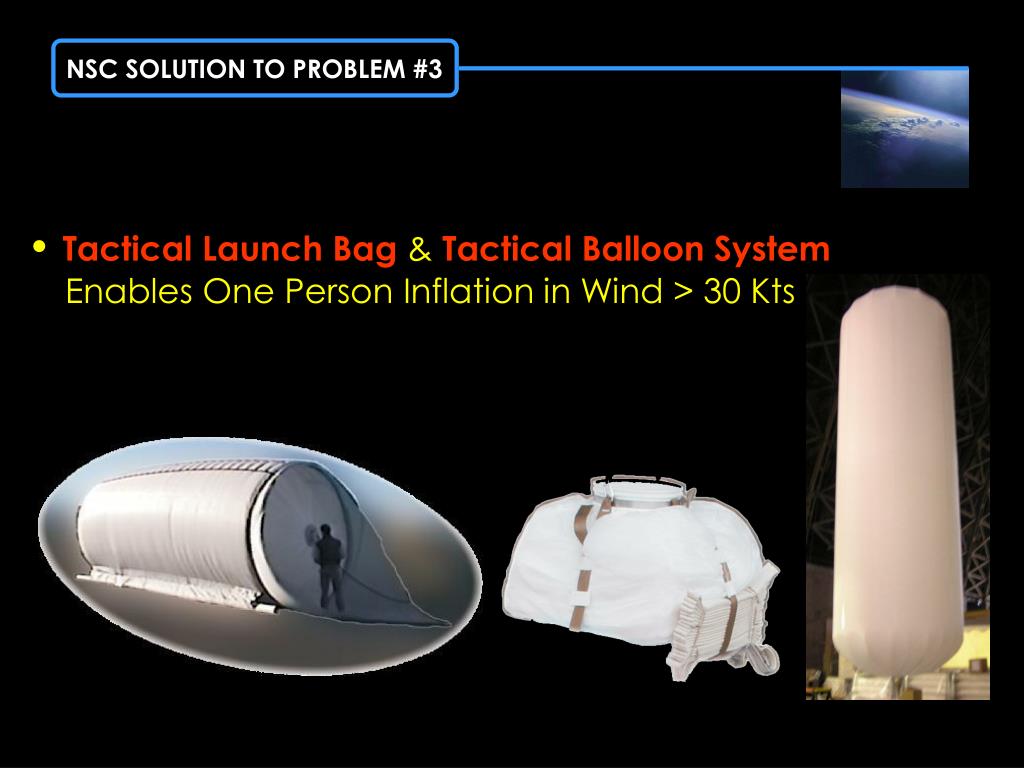 NSC SOLUTION TO PROBLEM #3

• Tactical Launch Bag & Tactical Balloon System
Enables One Person Inflation in Wind > 30 Kts